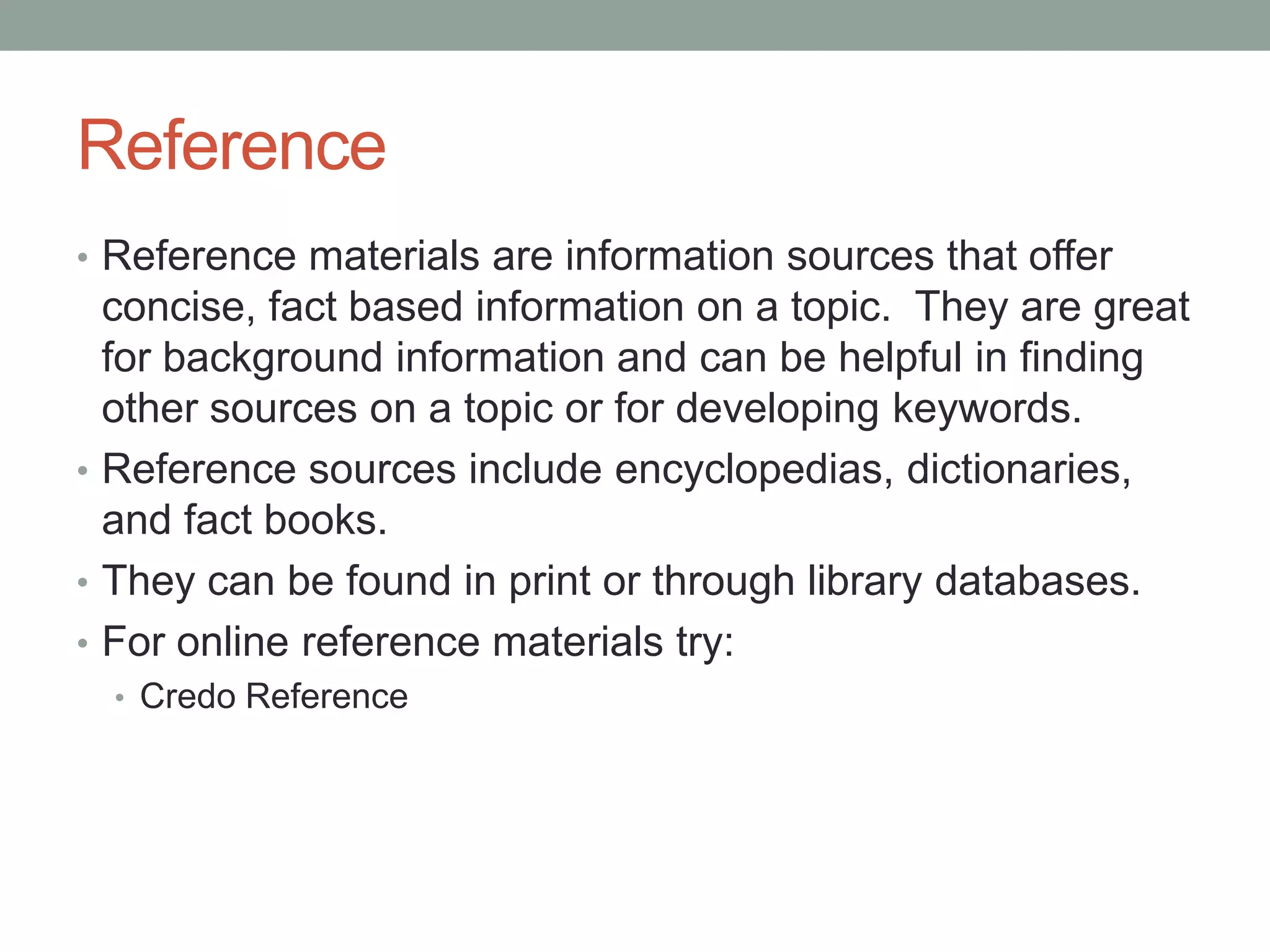 Reference

• Reference materials are information sources that offer concise, fact based information on a topic. They are great for background information and can be helpful in finding other sources on a topic or for developing keywords.
• Reference sources include encyclopedias, dictionaries, and fact books.
• They can be found in print or through library databases.
• For online reference materials try:
  • Credo Reference